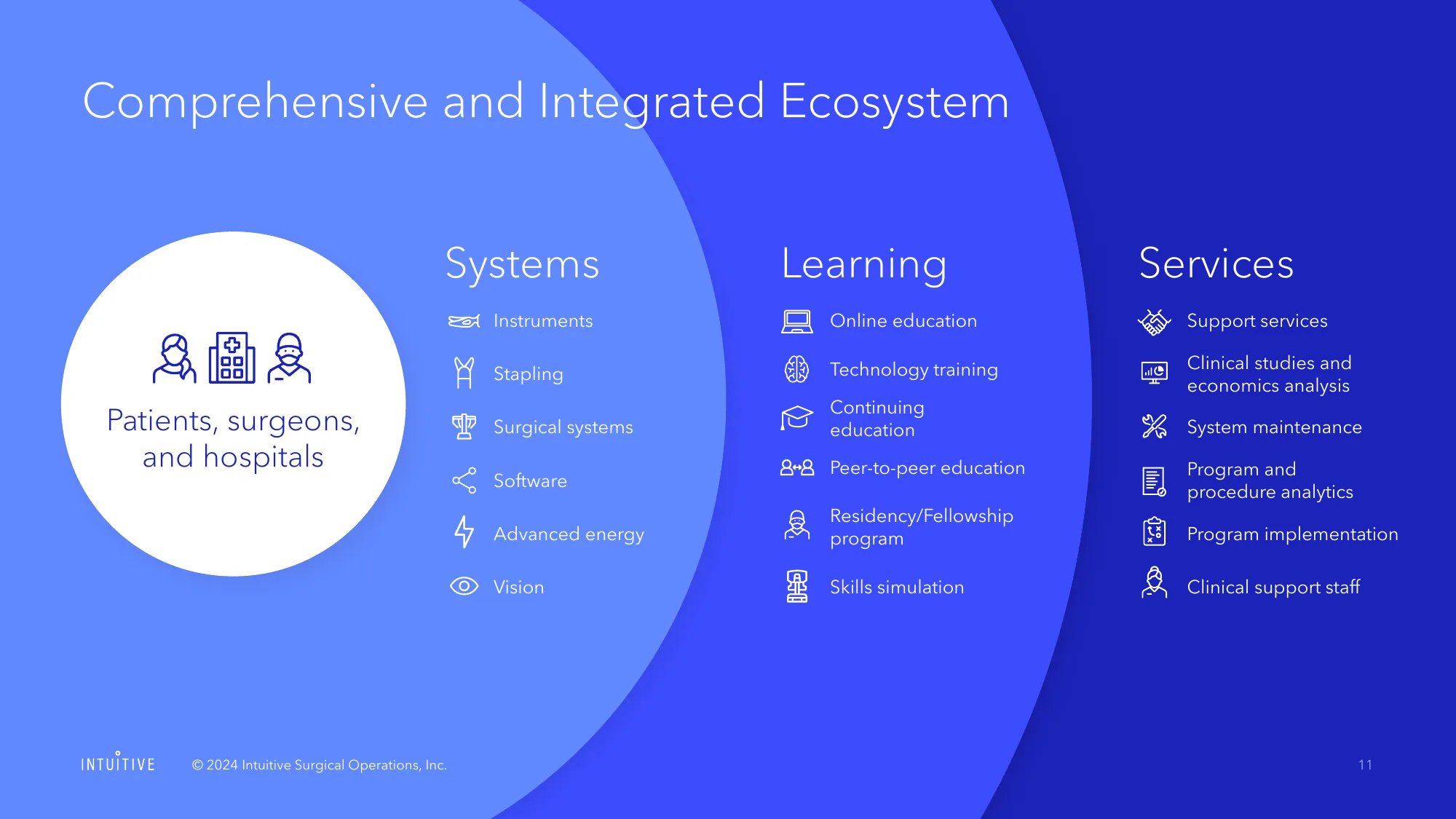 Comprehensive and Integrated Ecosystem

Patients, surgeons, and hospitals

Systems

Instruments

Stapling

Surgical systems

Software

Advanced energy

Vision

Learning

Online education

Technology training

Continuing education

Peer-to-peer education

Residency/Fellowship program

Skills simulation

Services

Support services

Clinical studies and economics analysis

System maintenance

Program and procedure analytics

Program implementation

Clinical support staff

INTUITIVE © 2024 Intuitive Surgical Operations, Inc.

11